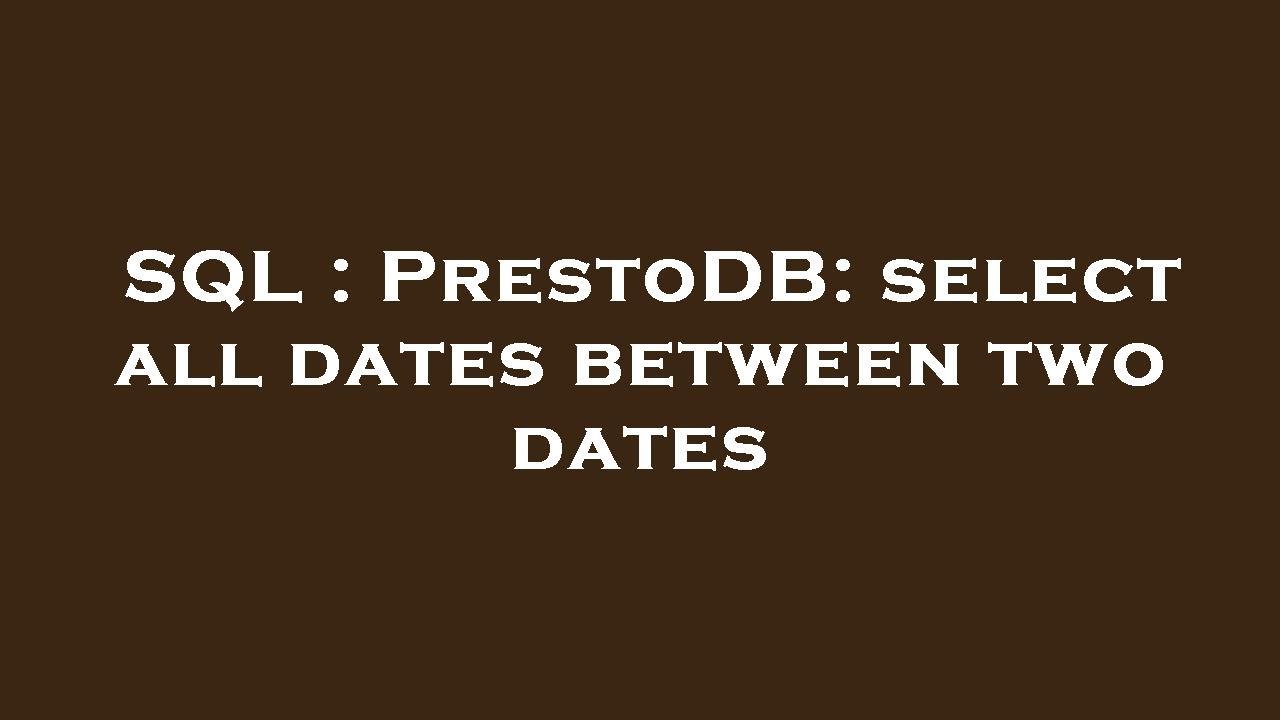 SQL : PrestoDB: select all dates between two dates